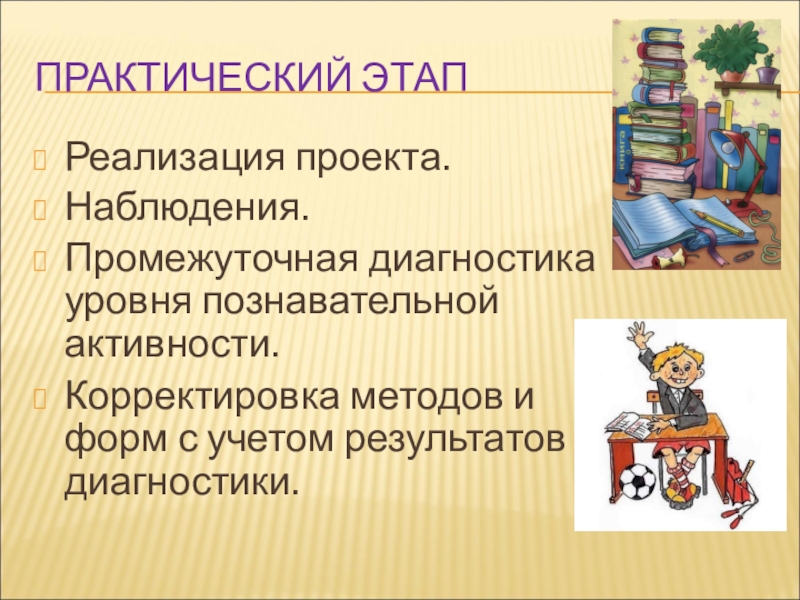 ПРАКТИЧЕСКИЙ ЭТАП

Реализация проекта.
Наблюдения.
Промежуточная диагностика уровня познавательной активности.
Корректировка методов и форм с учетом результатов диагностики.

КНИГА